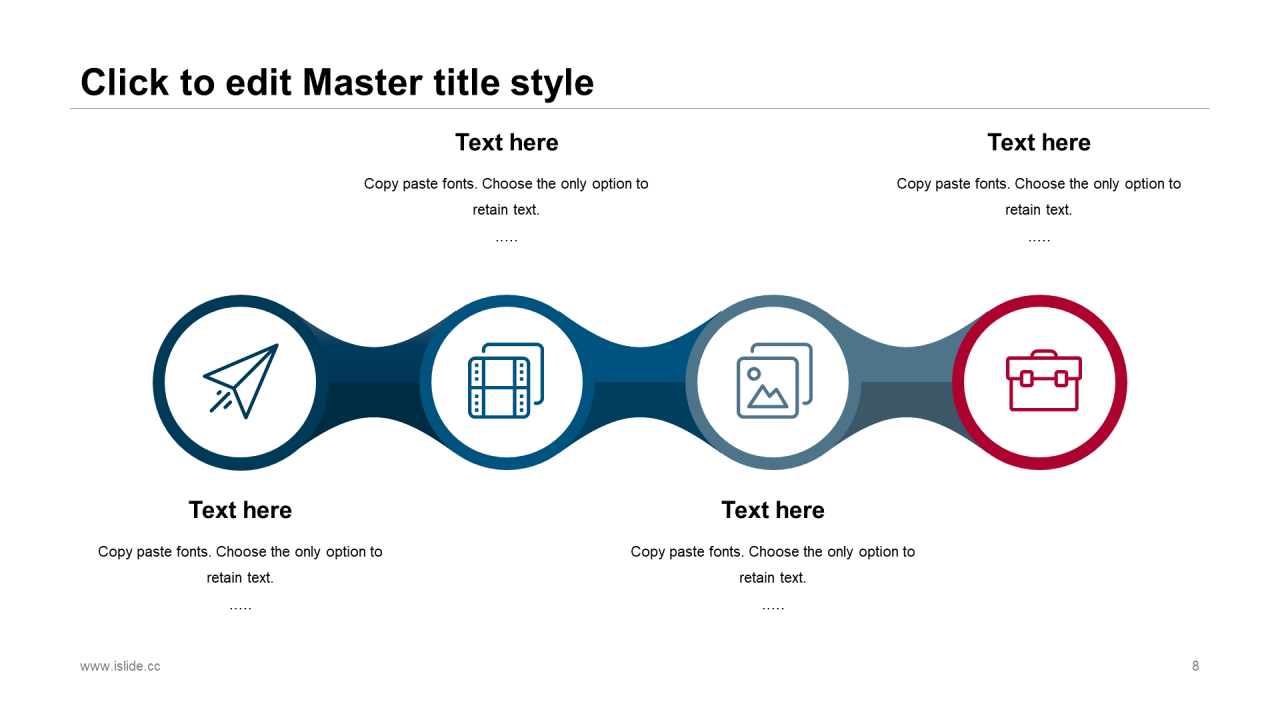 Click to edit Master title style

Text here

Copy paste fonts. Choose the only option to retain text.

…..

Text here

Copy paste fonts. Choose the only option to retain text.

…..

Text here

Copy paste fonts. Choose the only option to retain text.

…..

Text here

Copy paste fonts. Choose the only option to retain text.

…..

www.islide.cc

8